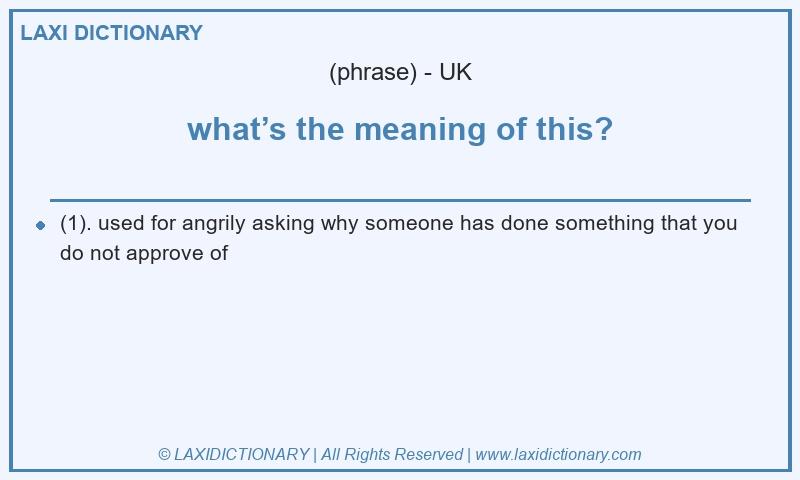 LAXI DICTIONARY

(phrase) - UK

what’s the meaning of this?

(1). used for angrily asking why someone has done something that you do not approve of

© LAXIDICTIONARY | All Rights Reserved | www.laxidictionary.com